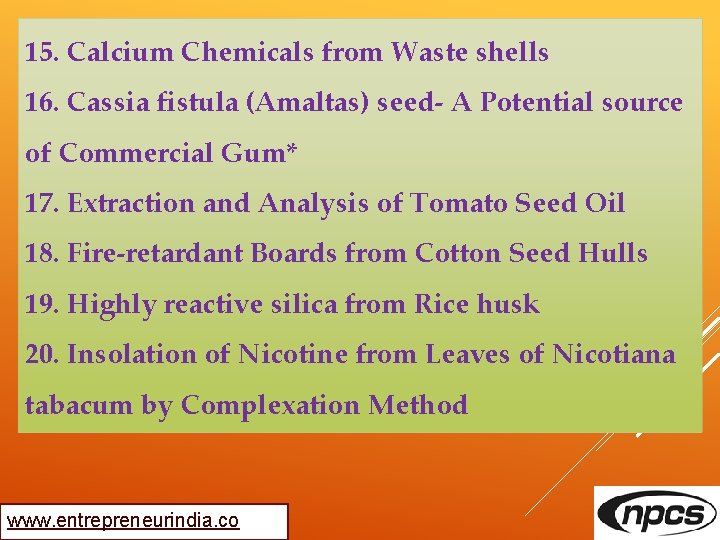 15. Calcium Chemicals from Waste shells
16. Cassia fistula (Amaltas) seed- A Potential source of Commercial Gum*
17. Extraction and Analysis of Tomato Seed Oil
18. Fire-retardant Boards from Cotton Seed Hulls
19. Highly reactive silica from Rice husk
20. Insolation of Nicotine from Leaves of Nicotiana tabacum by Complexation Method

www.entrepreneurindia.co

npcs